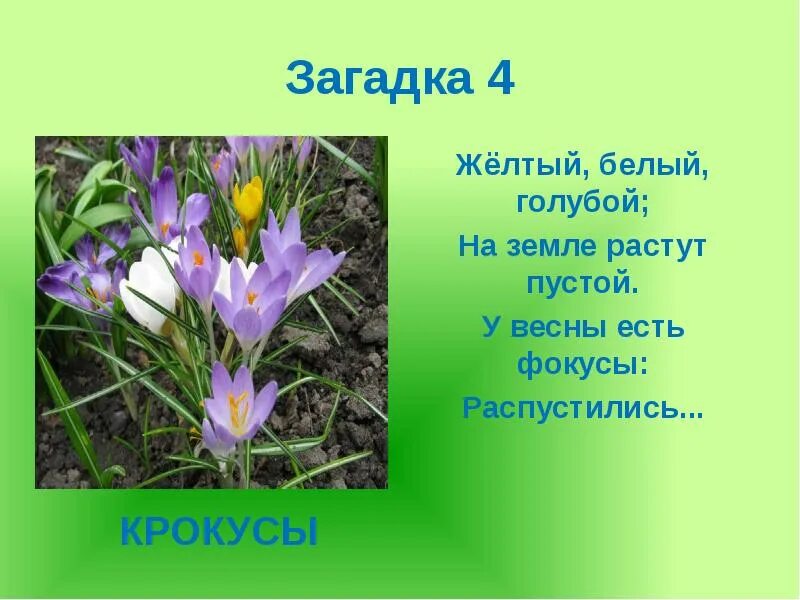 Загадка 4

Жёлтый, белый, голубой;
На земле растут пустой.
У весны есть фокусы:
Распустились...

КРОКУСЫ